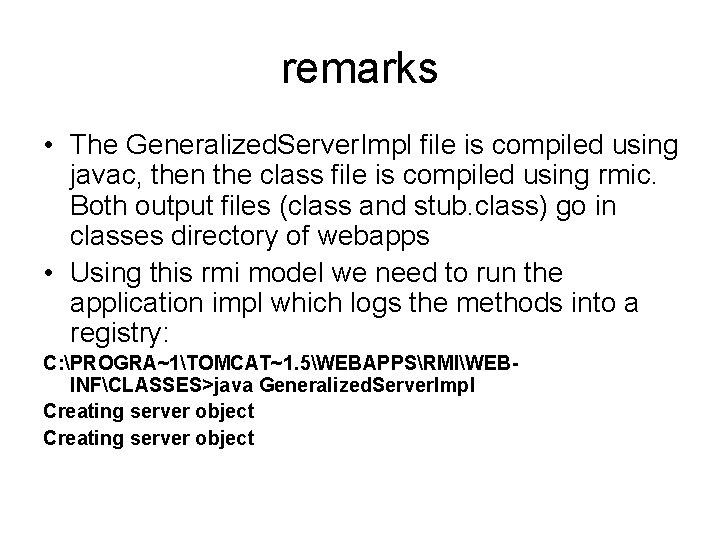 remarks

• The GeneralizedServerImpl file is compiled using javac, then the class file is compiled using rmic. Both output files (class and stub.class) go in classes directory of webapps

• Using this rmi model we need to run the application impl which logs the methods into a registry:

C:\PROGRA~1\TOMCAT~1.5\WEBAPPS\RMI\WEB-INF\CLASSES>java GeneralizedServerImpl

Creating server object

Creating server object